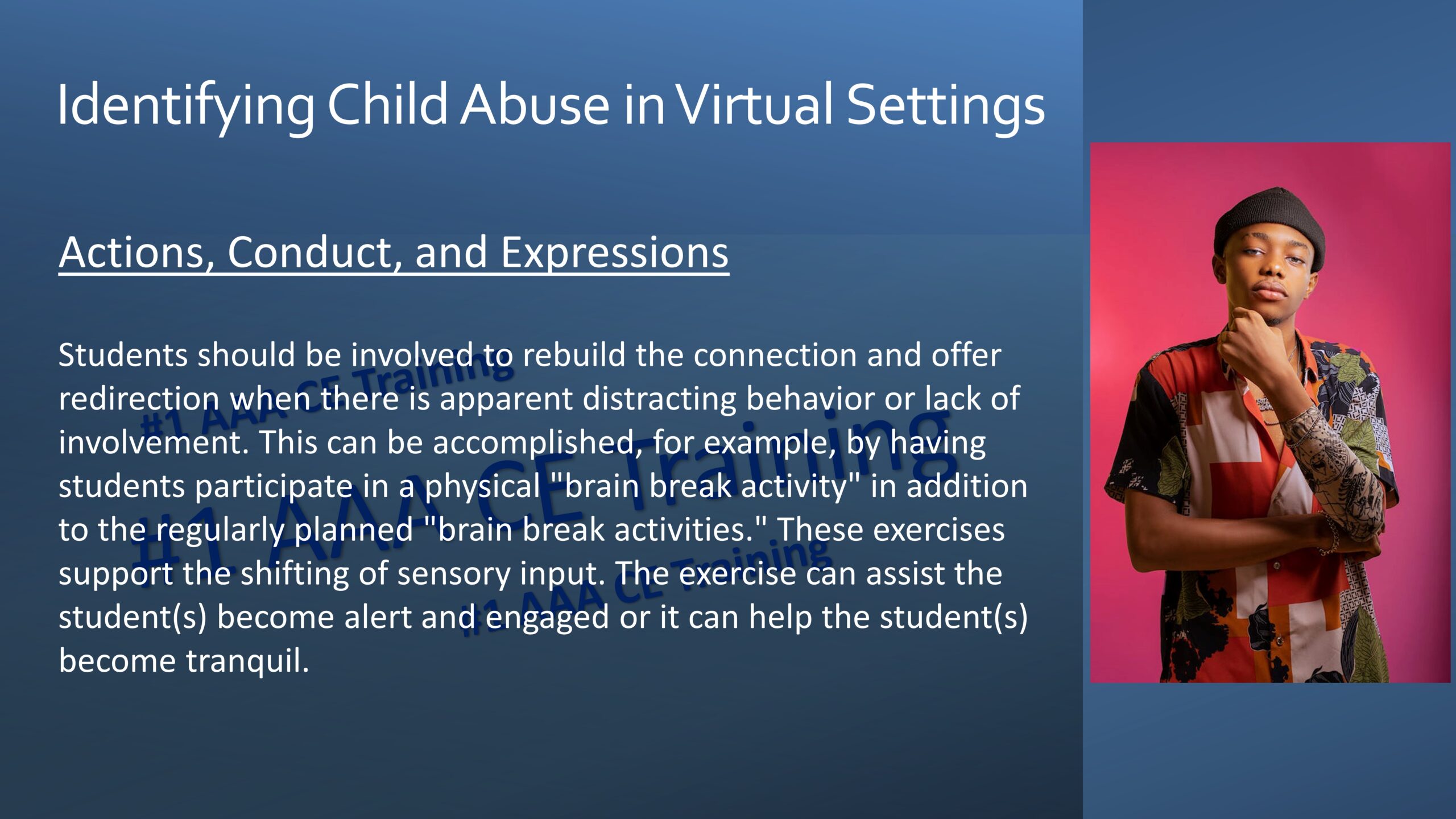 Identifying Child Abuse in Virtual Settings

Actions, Conduct, and Expressions

Students should be involved to rebuild the connection and offer redirection when there is apparent distracting behavior or lack of involvement. This can be accomplished, for example, by having students participate in a physical "brain break activity" in addition to the regularly planned "brain break activities." These exercises support the shifting of sensory input. The exercise can assist the student(s) become alert and engaged or it can help the student(s) become tranquil.

#1 AAA CE Training
#1 AAA CE Training
#1 AAA CE Training